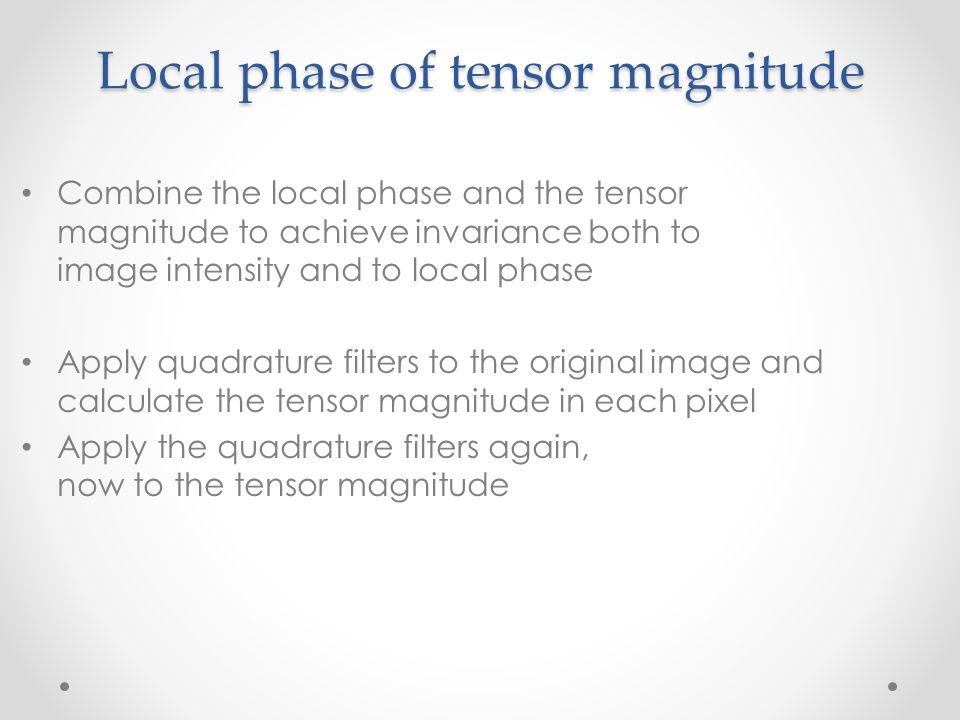 Local phase of tensor magnitude

• Combine the local phase and the tensor magnitude to achieve invariance both to image intensity and to local phase

• Apply quadrature filters to the original image and calculate the tensor magnitude in each pixel
• Apply the quadrature filters again, now to the tensor magnitude